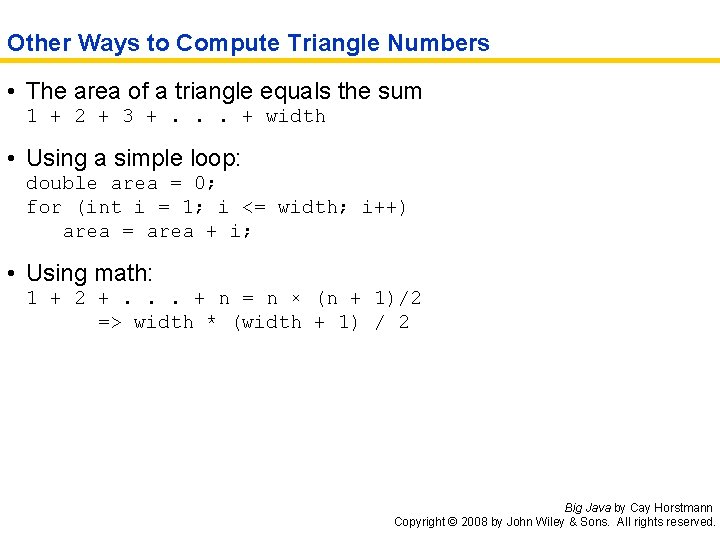 Other Ways to Compute Triangle Numbers

• The area of a triangle equals the sum
1 + 2 + 3 + . . . + width

• Using a simple loop:
double area = 0;
for (int i = 1; i <= width; i++)
   area = area + i;

• Using math:
1 + 2 + . . . + n = n × (n + 1)/2
      => width * (width + 1) / 2

Big Java by Cay Horstmann
Copyright © 2008 by John Wiley & Sons. All rights reserved.